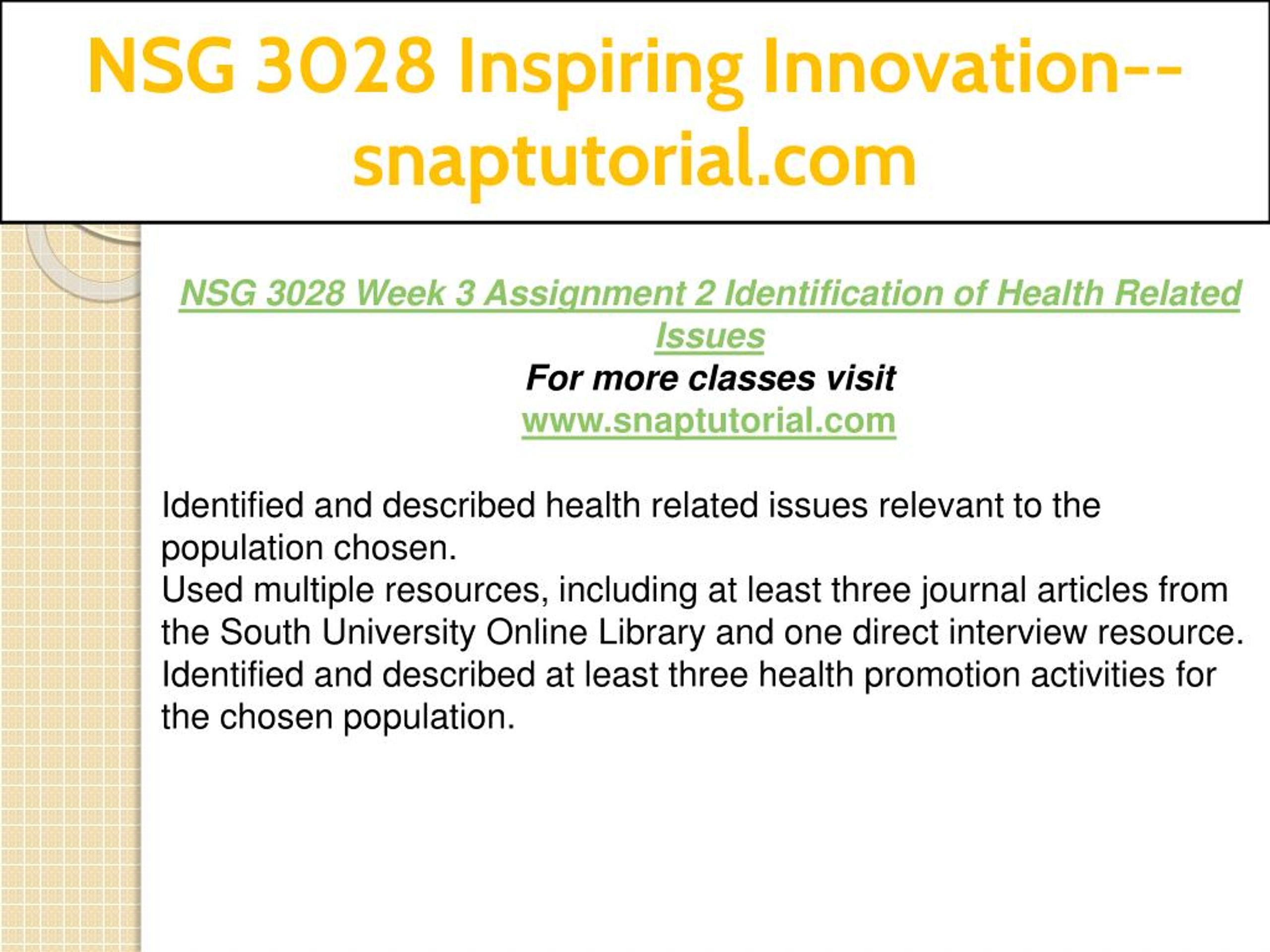 NSG 3028 Inspiring Innovation--snaptutorial.com

NSG 3028 Week 3 Assignment 2 Identification of Health Related Issues
For more classes visit
www.snaptutorial.com

Identified and described health related issues relevant to the population chosen.
Used multiple resources, including at least three journal articles from the South University Online Library and one direct interview resource.
Identified and described at least three health promotion activities for the chosen population.